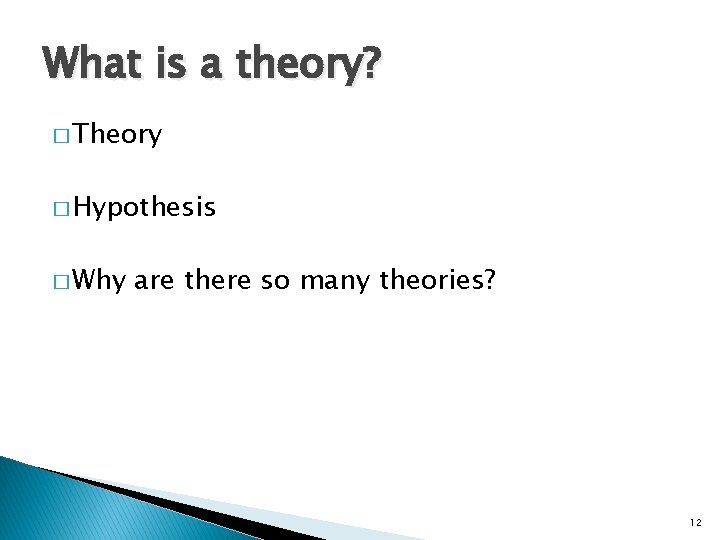 What is a theory?

□ Theory

□ Hypothesis

□ Why are there so many theories?

12